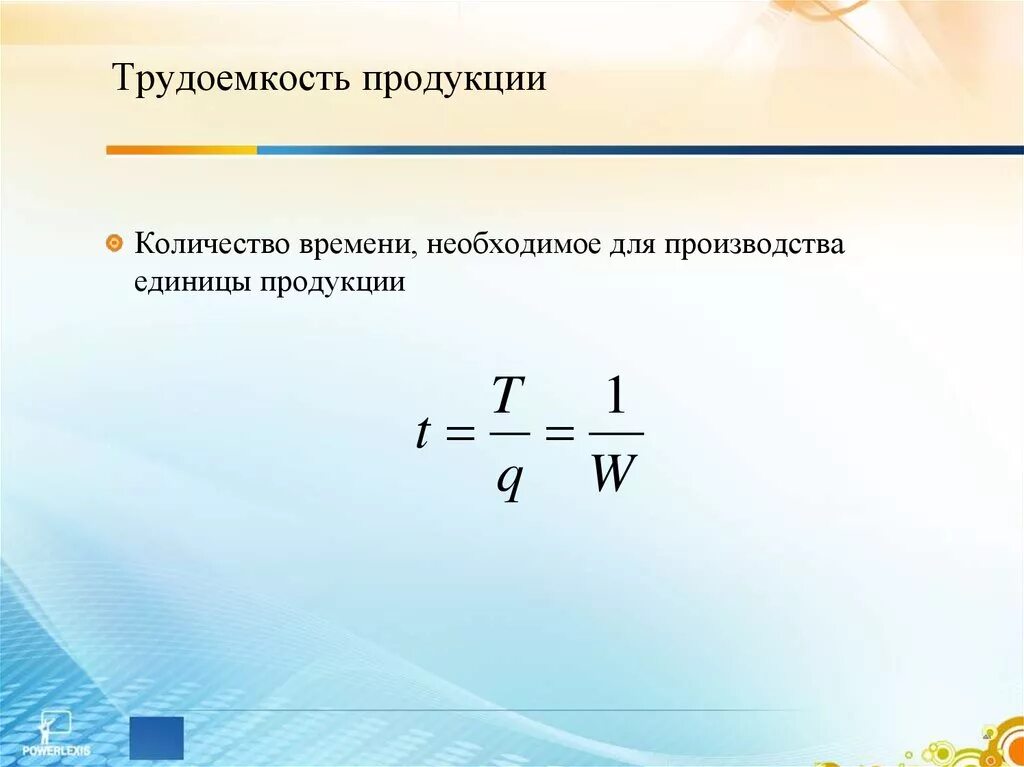 Трудоемкость продукции

Количество времени, необходимое для производства единицы продукции

$t = \frac{T}{q} = \frac{1}{W}$

POWERLEXIS